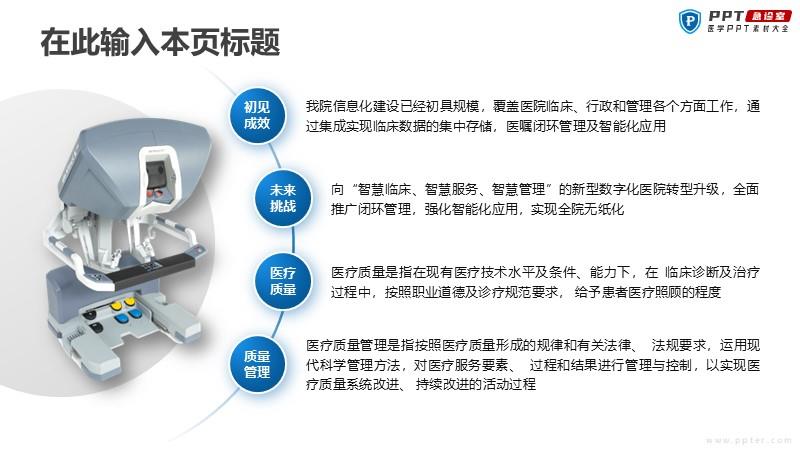 在此输入本页标题

PPT 急诊室
医学PPT素材大全

初见成效

我院信息化建设已经初具规模，覆盖医院临床、行政和管理各个方面工作，通过集成实现临床数据的集中存储，医嘱闭环管理及智能化应用

未来挑战

向“智慧临床、智慧服务、智慧管理”的新型数字化医院转型升级，全面推广闭环管理，强化智能化应用，实现全院无纸化

医疗质量

医疗质量是指在现有医疗技术水平及条件、能力下，在 临床诊断及治疗过程中，按照职业道德及诊疗规范要求， 给予患者医疗照顾的程度

质量管理

医疗质量管理是指按照医疗质量形成的规律和有关法律、 法规要求，运用现代科学管理方法，对医疗服务要素、 过程和结果进行管理与控制，以实现医疗质量系统改进、 持续改进的活动过程

www.ppter.com